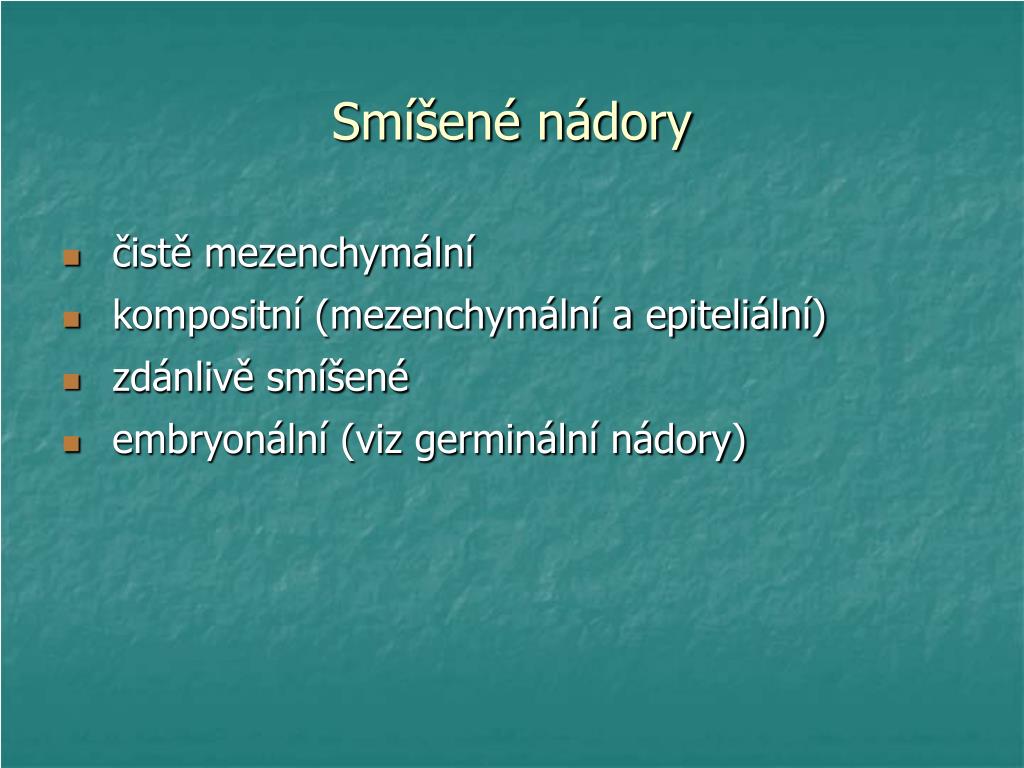 Smíšené nádory

- čistě mezenchymální
- kompositní (mezenchymální a epiteliální)
- zdánlivě smíšené
- embryonální (viz germinální nádory)